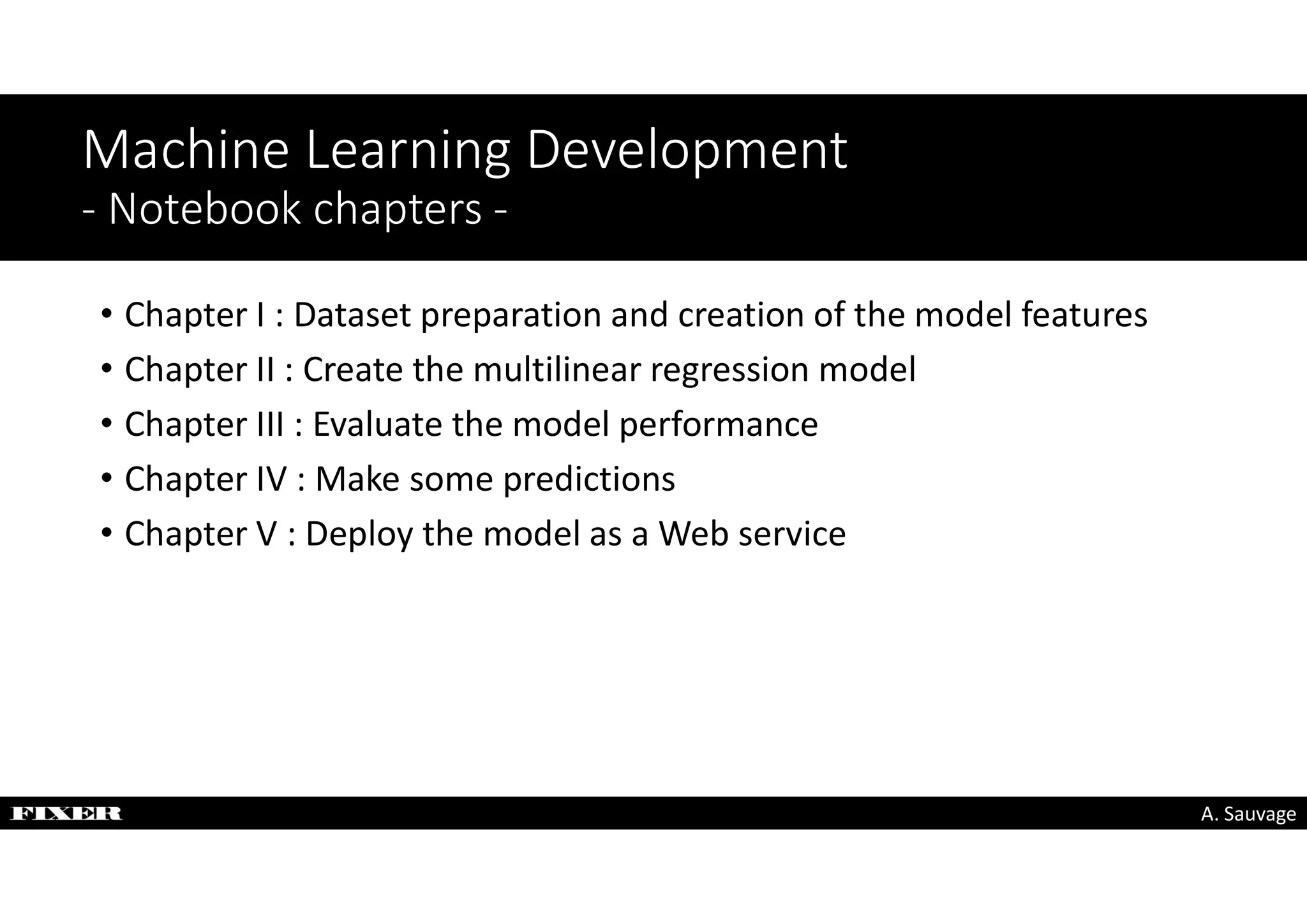 Machine Learning Development
- Notebook chapters -

• Chapter I : Dataset preparation and creation of the model features
• Chapter II : Create the multilinear regression model
• Chapter III : Evaluate the model performance
• Chapter IV : Make some predictions
• Chapter V : Deploy the model as a Web service

FIXER
A. Sauvage